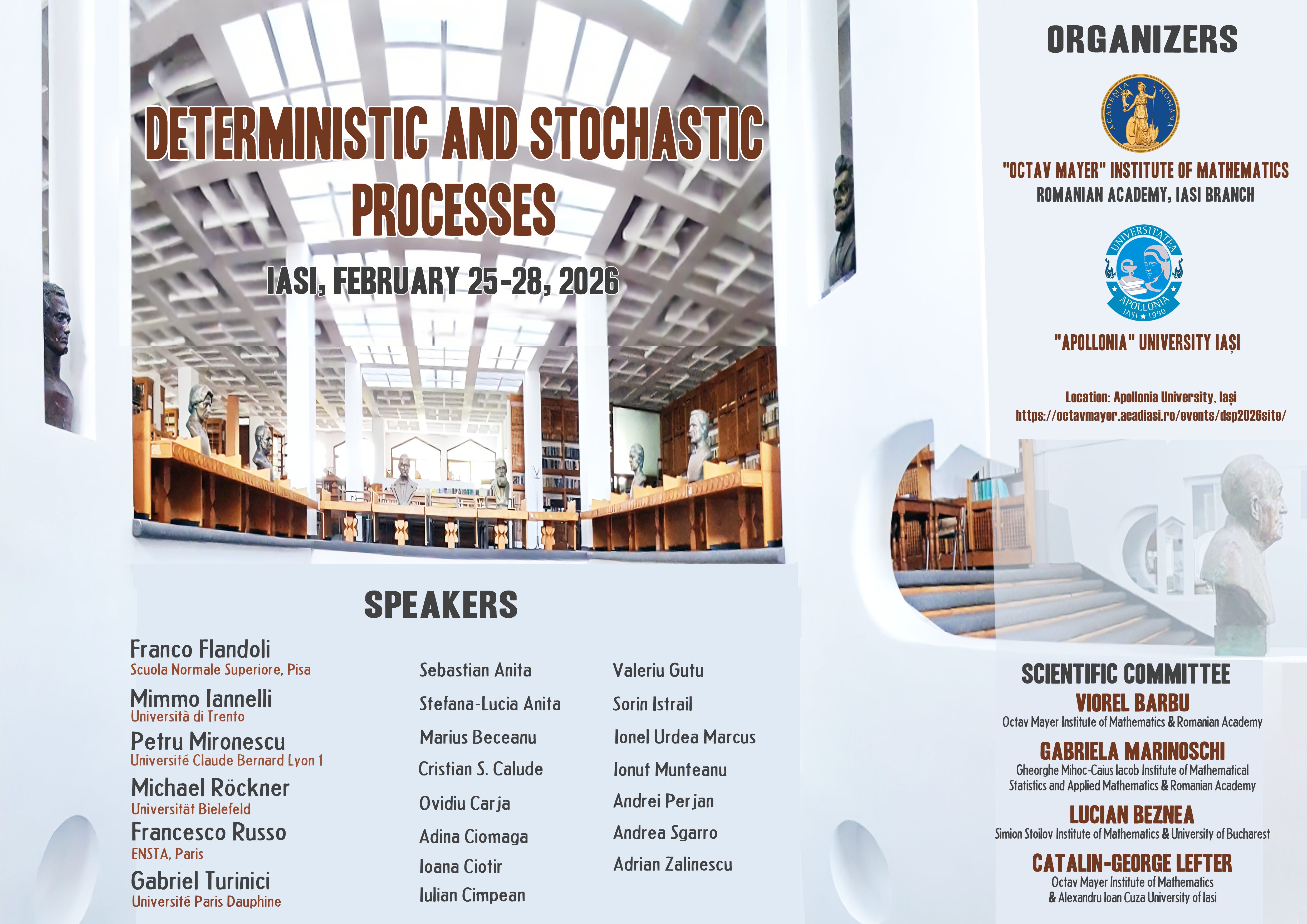 DETERMINISTIC AND STOCHASTIC PROCESSES

IASI, FEBRUARY 25-28, 2026

SPEAKERS

Franco Flandoli
Scuola Normale Superiore, Pisa

Mimmo Iannelli
Università di Trento

Petru Mironescu
Université Claude Bernard Lyon 1

Michael Röckner
Universität Bielefeld

Francesco Russo
ENSTA, Paris

Gabriel Turinici
Université Paris Dauphine

Sebastian Anita
Stefana-Lucia Anita
Marius Beceanu
Cristian S. Calude
Ovidiu Carja
Adina Ciomaga
Ioana Ciotir
Iulian Cimpean

Valeriu Gutu
Sorin Istrail
Ionel Urdea Marcus
Ionut Munteanu
Andrei Perjan
Andrea Sgarro
Adrian Zalinescu

ORGANIZERS

ACADEMIA ROMANA

"OCTAV MAYER" INSTITUTE OF MATHEMATICS
ROMANIAN ACADEMY, IASI BRANCH

UNIVERSITATEA APOLLONIA IAȘI ★ 1990

"APOLLONIA" UNIVERSITY IAȘI

Location: Apollonia University, Iași
https://octavmayer.acadiasi.ro/events/dsp2026site/

SCIENTIFIC COMMITTEE

VIOREL BARBU
Octav Mayer Institute of Mathematics & Romanian Academy

GABRIELA MARINOSCHI
Gheorghe Mihoc-Caius Iacob Institute of Mathematical Statistics and Applied Mathematics & Romanian Academy

LUCIAN BEZNEA
Simion Stoilov Institute of Mathematics & University of Bucharest

CATALIN-GEORGE LEFTER
Octav Mayer Institute of Mathematics & Alexandru Ioan Cuza University of Iasi